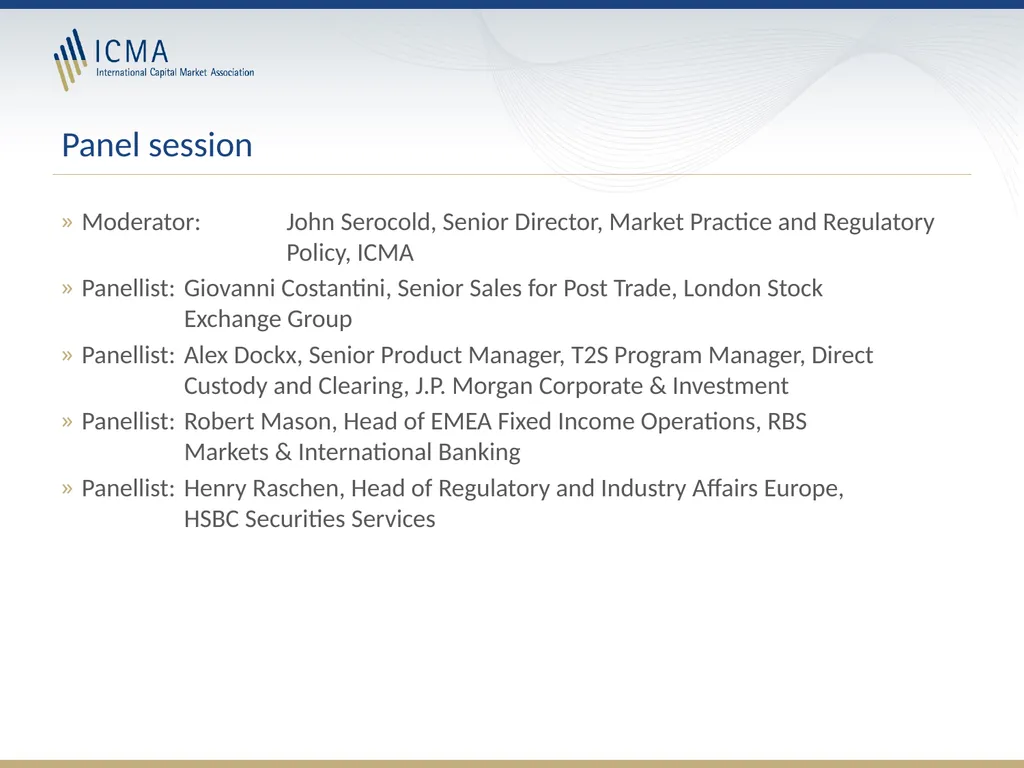 ICMA
International Capital Market Association

Panel session

» Moderator: John Serocold, Senior Director, Market Practice and Regulatory Policy, ICMA

» Panellist: Giovanni Costantini, Senior Sales for Post Trade, London Stock Exchange Group

» Panellist: Alex Dockx, Senior Product Manager, T2S Program Manager, Direct Custody and Clearing, J.P. Morgan Corporate & Investment

» Panellist: Robert Mason, Head of EMEA Fixed Income Operations, RBS Markets & International Banking

» Panellist: Henry Raschen, Head of Regulatory and Industry Affairs Europe, HSBC Securities Services